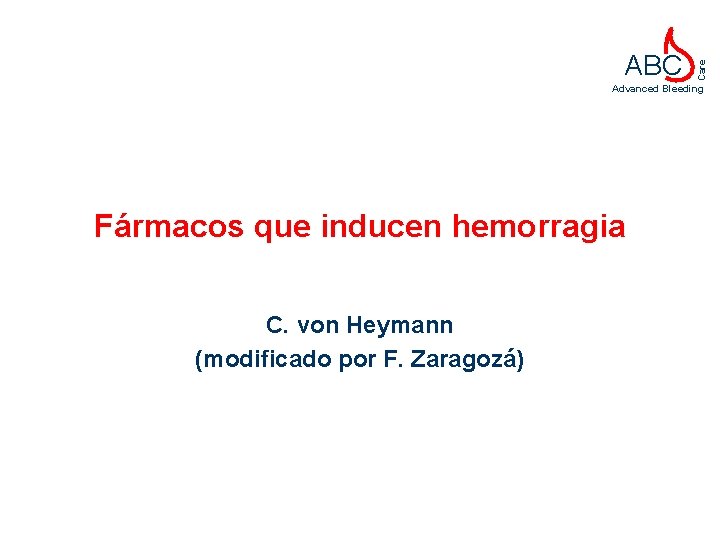 ABC Care
Advanced Bleeding

Fármacos que inducen hemorragia

C. von Heymann
(modificado por F. Zaragozá)